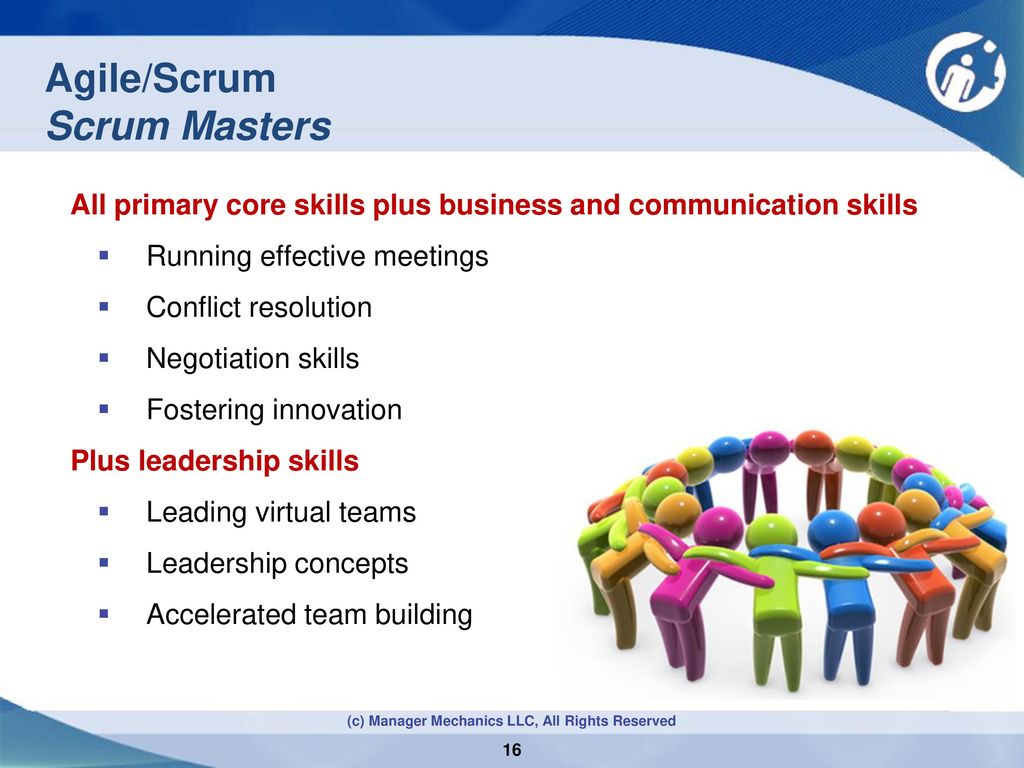 Agile/Scrum
Scrum Masters

All primary core skills plus business and communication skills

- Running effective meetings
- Conflict resolution
- Negotiation skills
- Fostering innovation

Plus leadership skills

- Leading virtual teams
- Leadership concepts
- Accelerated team building

(c) Manager Mechanics LLC, All Rights Reserved

16